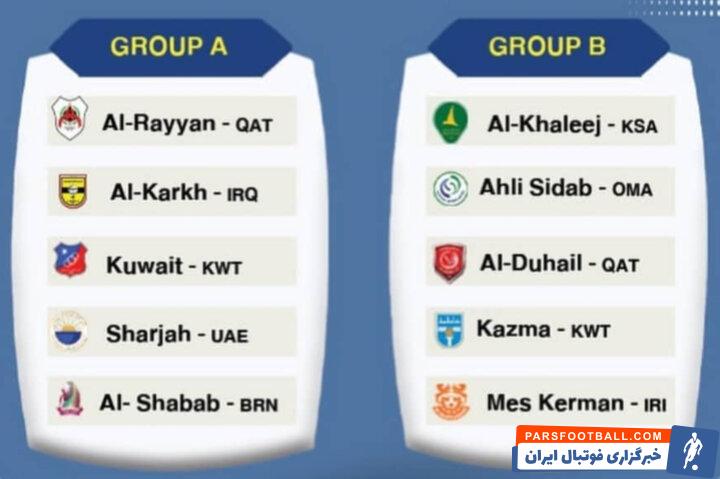 GROUP A

Al-Rayyan - QAT

Al-Karkh - IRQ

Kuwait - KWT

Sharjah - UAE

Al- Shabab - BRN

GROUP B

Al-Khaleej - KSA

Ahli Sidab - OMA

Al-Duhail - QAT

Kazma - KWT

Mes Kerman - IRI

PARSFOOTBALL.COM
خبرگزاری فوتبال ایران